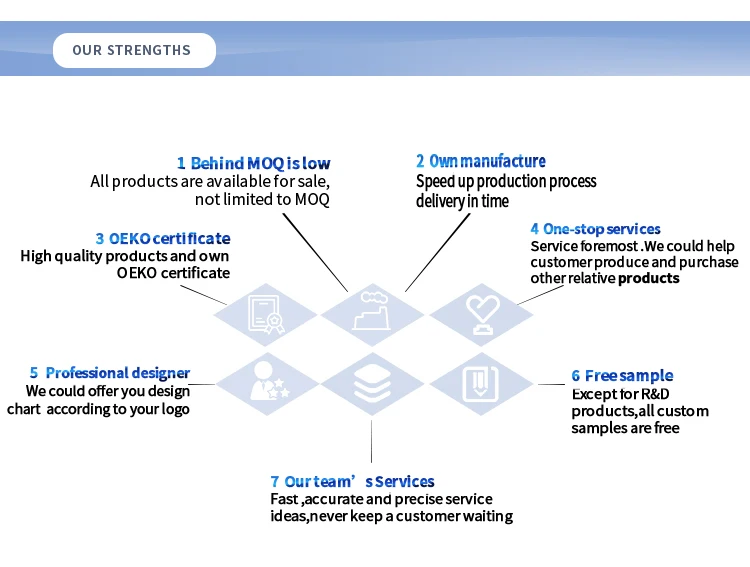 OUR STRENGTHS

1 Behind MOQ is low
All products are available for sale, not limited to MOQ

2 Own manufacture
Speed up production process delivery in time

3 OEKO certificate
High quality products and own OEKO certificate

4 One-stop services
Service foremost .We could help customer produce and purchase other relative products

5 Professional designer
We could offer you design chart according to your logo

6 Free sample
Except for R&D products,all custom samples are free

7 Our team’s Services
Fast ,accurate and precise service ideas,never keep a customer waiting